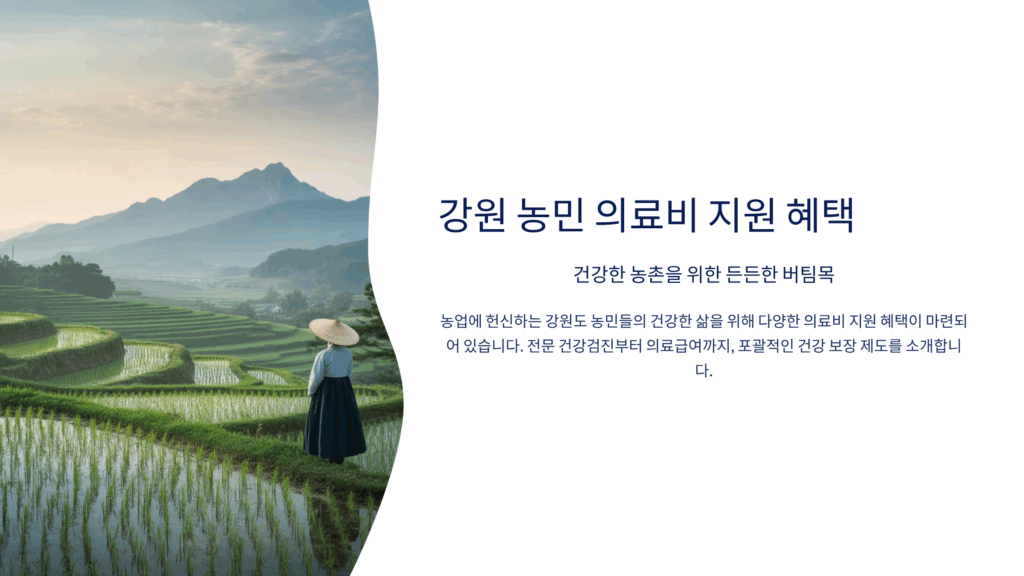 강원 농민 의료비 지원 혜택

건강한 농촌을 위한 든든한 버팀목

농업에 헌신하는 강원도 농민들의 건강한 삶을 위해 다양한 의료비 지원 혜택이 마련되어 있습니다. 전문 건강검진부터 의료급여까지, 포괄적인 건강 보장 제도를 소개합니다.